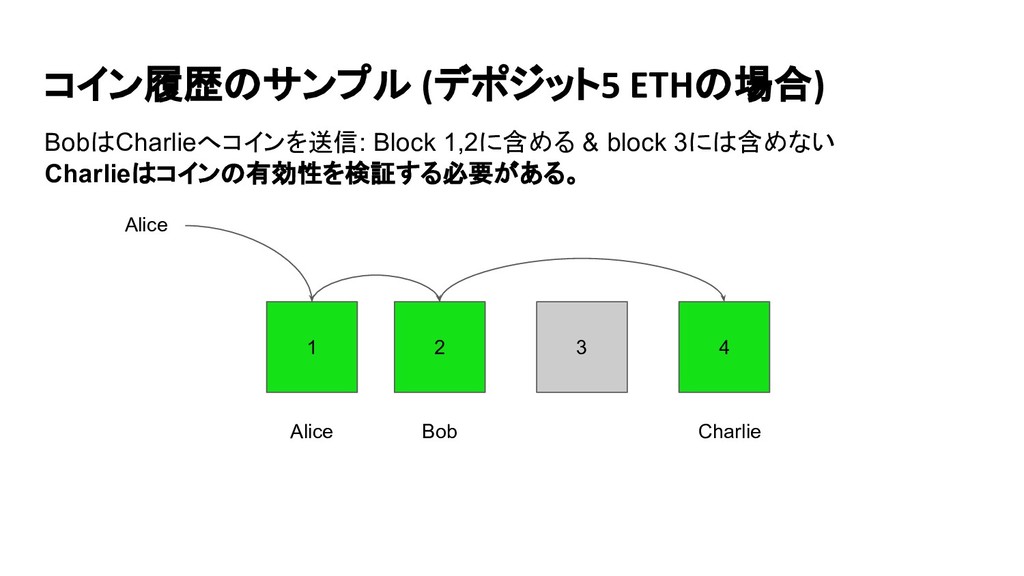 コイン履歴のサンプル (デポジット5 ETHの場合)

BobはCharlieへコインを送信: Block 1,2に含める & block 3には含めない
Charlieはコインの有効性を検証する必要がある。

Alice

1

2

3

4

Alice

Bob

Charlie